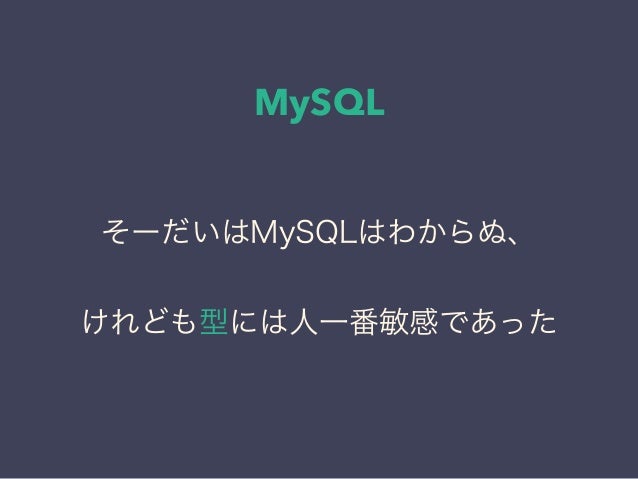 MySQL

そーだいはMySQLはわからぬ、

けれども型には人一番敏感であった